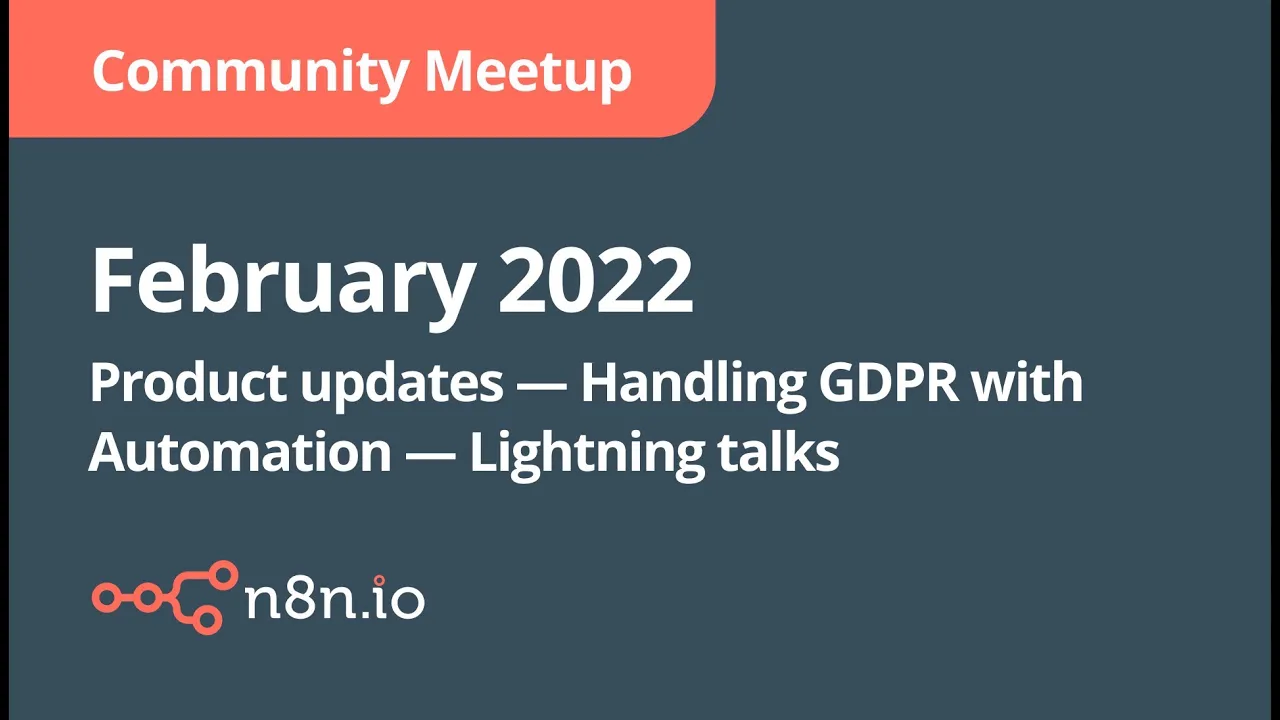 Community Meetup

February 2022

Product updates — Handling GDPR with Automation — Lightning talks

n8n.io